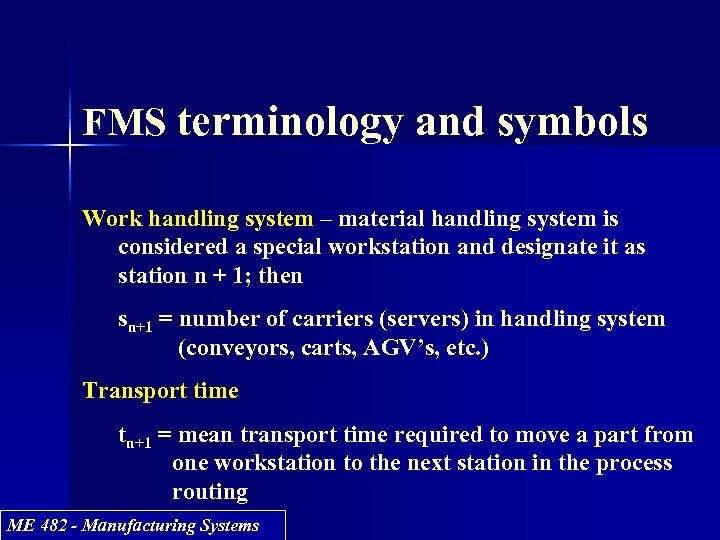 FMS terminology and symbols

Work handling system – material handling system is considered a special workstation and designate it as station n + 1; then

$s_{n+1}$ = number of carriers (servers) in handling system (conveyors, carts, AGV's, etc.)

Transport time

$t_{n+1}$ = mean transport time required to move a part from one workstation to the next station in the process routing

ME 482 - Manufacturing Systems